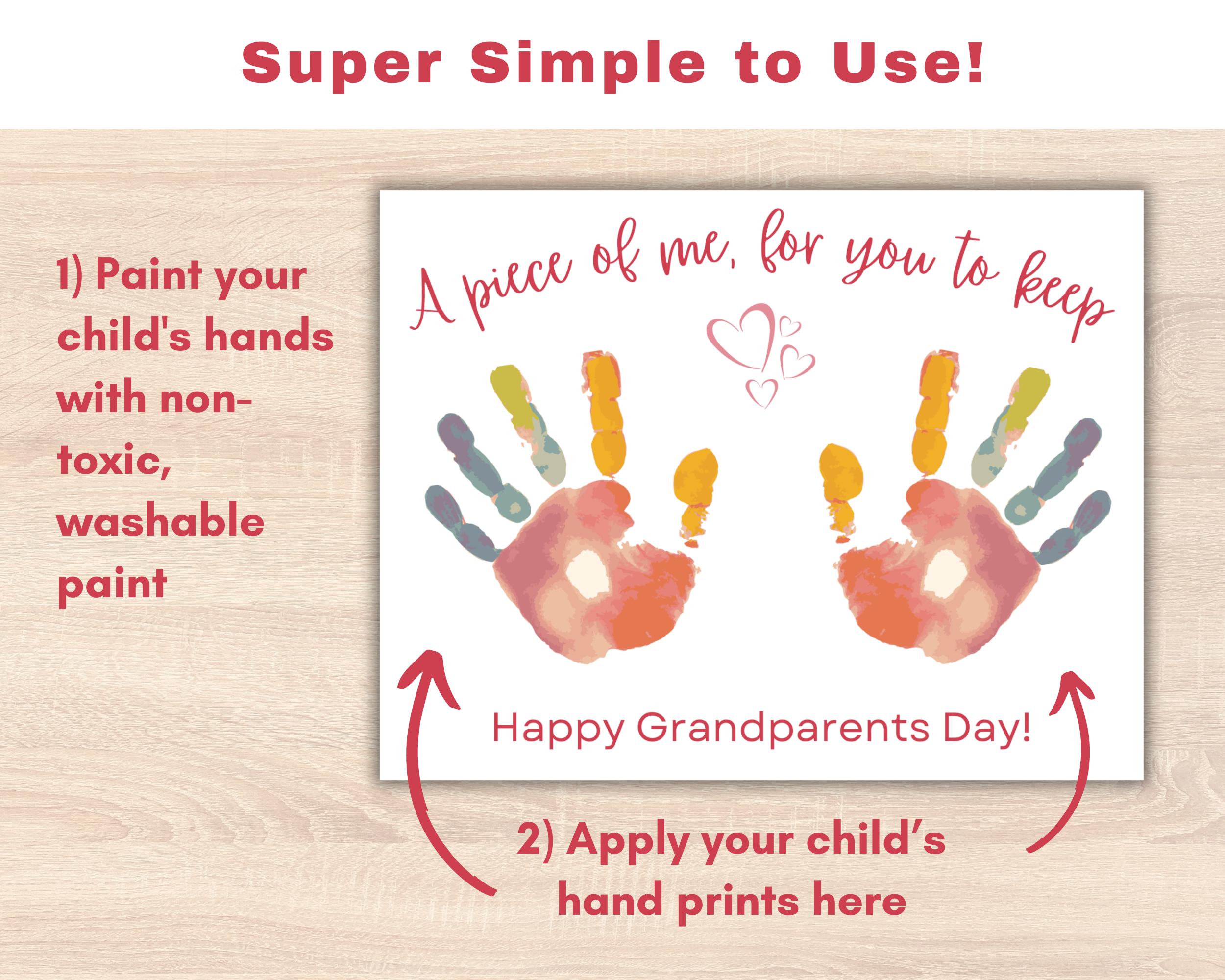 Super Simple to Use!

1) Paint your child's hands with non-toxic, washable paint

A piece of me, for you to keep

Happy Grandparents Day!

2) Apply your child's hand prints here